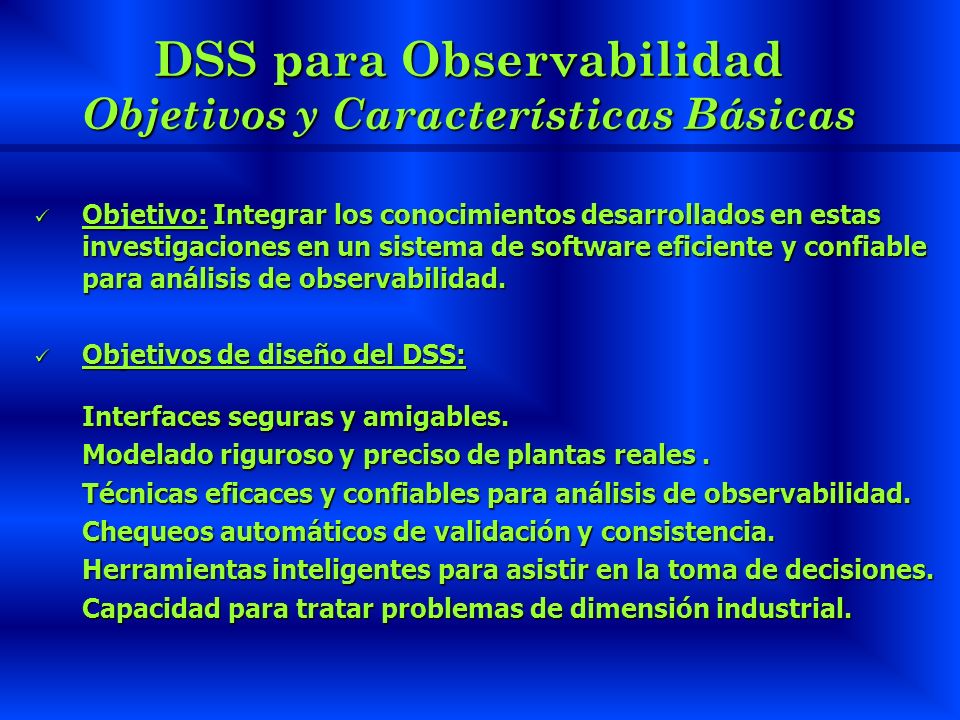 DSS para Observabilidad
Objetivos y Características Básicas

✓ Objetivo: Integrar los conocimientos desarrollados en estas investigaciones en un sistema de software eficiente y confiable para análisis de observabilidad.

✓ Objetivos de diseño del DSS:

Interfaces seguras y amigables.
Modelado riguroso y preciso de plantas reales .
Técnicas eficaces y confiables para análisis de observabilidad.
Chequeos automáticos de validación y consistencia.
Herramientas inteligentes para asistir en la toma de decisiones.
Capacidad para tratar problemas de dimensión industrial.